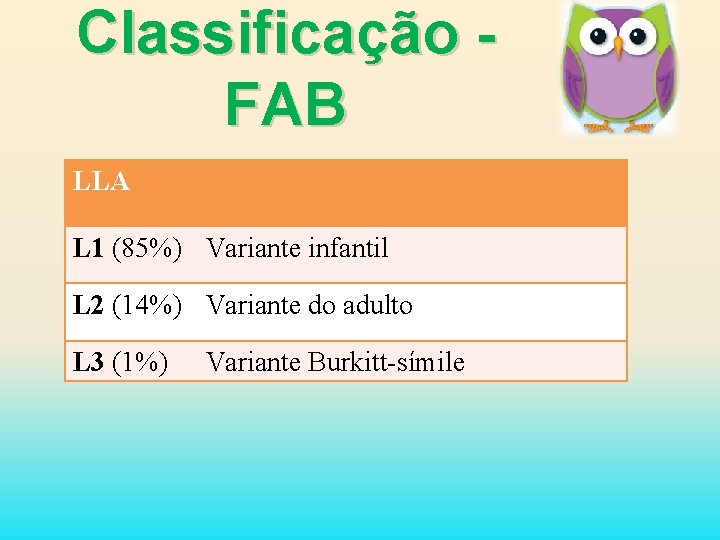 Classificação - FAB

| LLA | |
|---|---|
| L1 (85%) | Variante infantil |
| L2 (14%) | Variante do adulto |
| L3 (1%) | Variante Burkitt-símile |